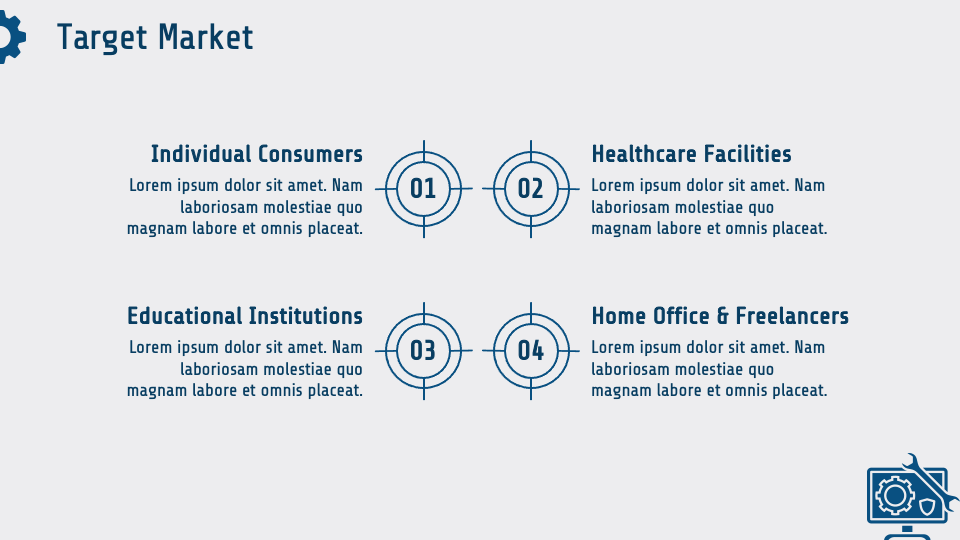 Target Market

Individual Consumers
Lorem ipsum dolor sit amet. Nam laboriosam molestiae quo magnam labore et omnis placeat.

01

02

Healthcare Facilities
Lorem ipsum dolor sit amet. Nam laboriosam molestiae quo magnam labore et omnis placeat.

Educational Institutions
Lorem ipsum dolor sit amet. Nam laboriosam molestiae quo magnam labore et omnis placeat.

03

04

Home Office & Freelancers
Lorem ipsum dolor sit amet. Nam laboriosam molestiae quo magnam labore et omnis placeat.